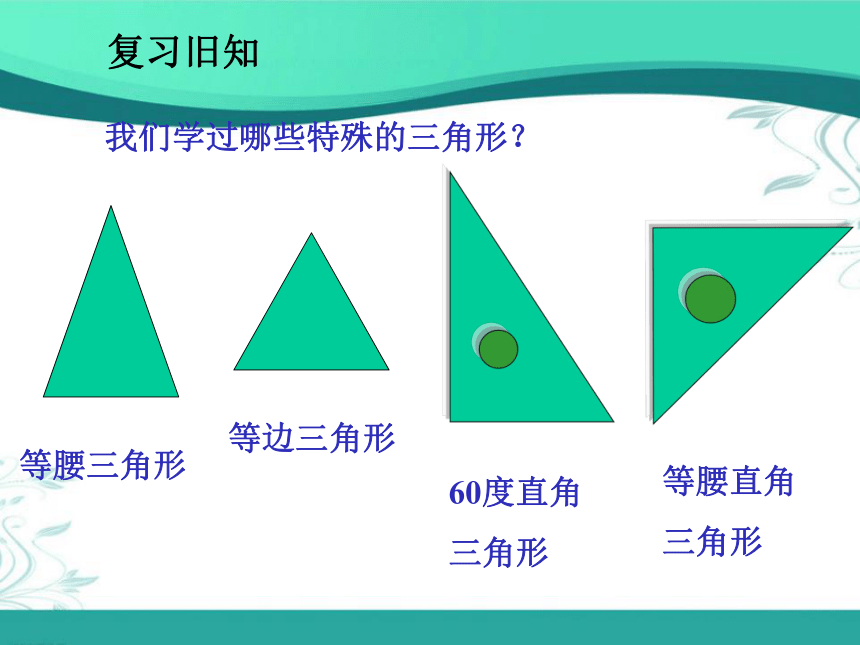 复习旧知

我们学过哪些特殊的三角形？

等腰三角形

等边三角形

60度直角三角形

等腰直角三角形